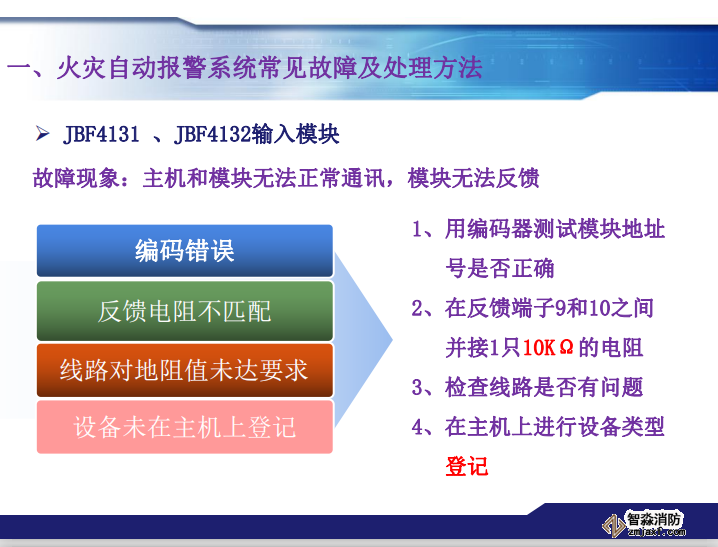 一、火灾自动报警系统常见故障及处理方法

➢ JBF4131 、JBF4132输入模块

故障现象：主机和模块无法正常通讯，模块无法反馈

编码错误

反馈电阻不匹配

线路对地阻值未达要求

设备未在主机上登记

1、用编码器测试模块地址号是否正确

2、在反馈端子9和10之间并接1只10KΩ的电阻

3、检查线路是否有问题

4、在主机上进行设备类型登记

智淼消防
zmjaxf.com